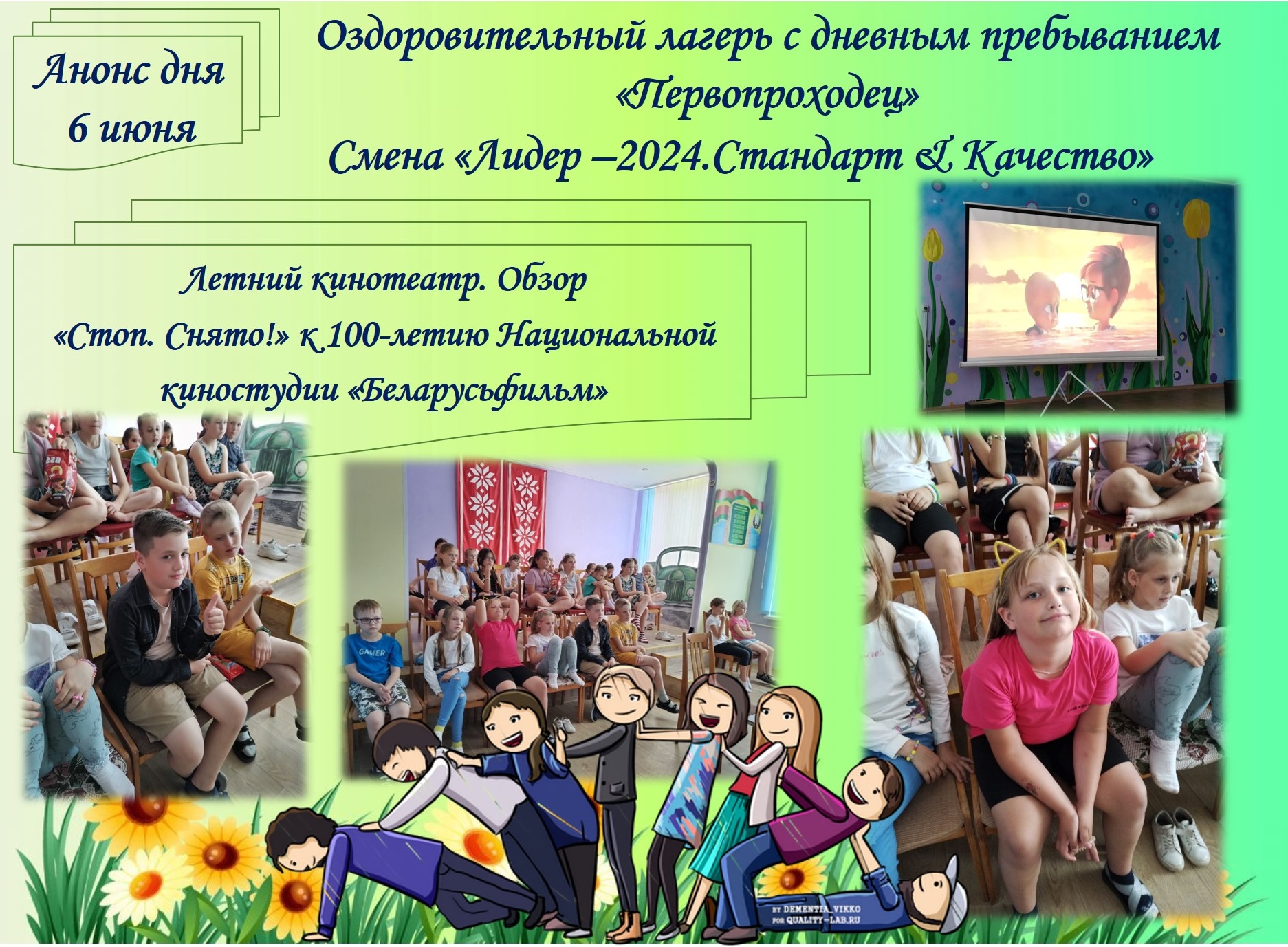 Анонс дня
6 июня

Оздоровительный лагерь с дневным пребыванием «Первопроходец»
Смена «Лидер –2024.Стандарт & Качество»

Летний кинотеатр. Обзор «Стоп. Снято!» к 100-летию Национальной киностудии «Беларусьфильм»

GAMER

BY DEMENTIA_VIKKO
FOR QUALITY-LAB.RU